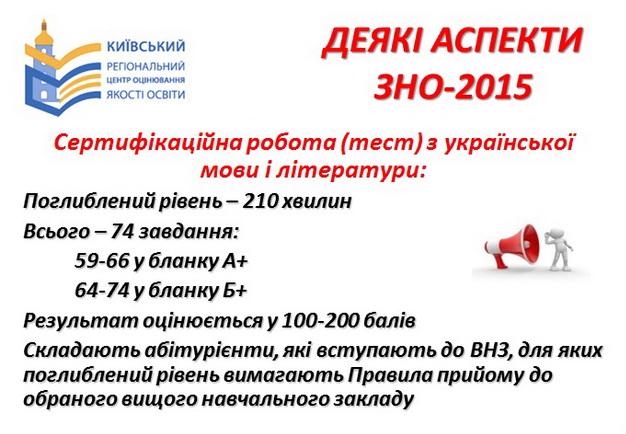 КИЇВСЬКИЙ
РЕГІОНАЛЬНИЙ
ЦЕНТР ОЦІНЮВАННЯ
ЯКОСТІ ОСВІТИ

ДЕЯКІ АСПЕКТИ
ЗНО-2015

Сертифікаційна робота (тест) з української мови і літератури:

Поглиблений рівень – 210 хвилин

Всього – 74 завдання:

59-66 у бланку А+

64-74 у бланку Б+

Результат оцінюється у 100-200 балів

Складають абітурієнти, які вступають до ВНЗ, для яких поглиблений рівень вимагають Правила прийому до обраного вищого навчального закладу